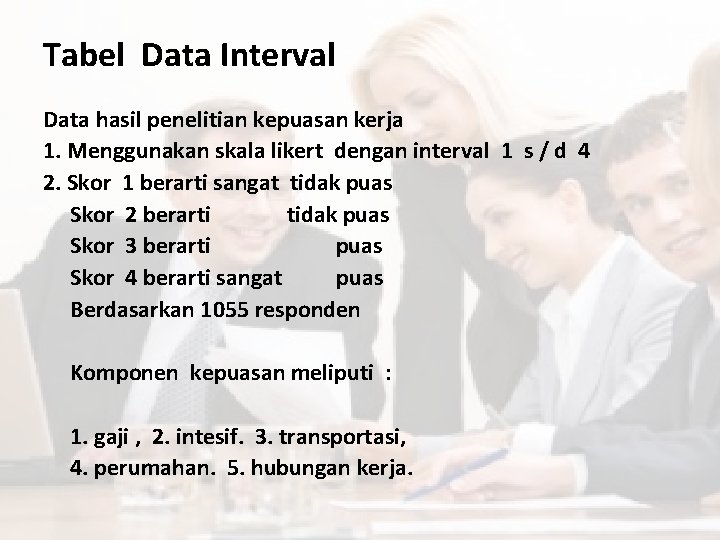 Tabel Data Interval

Data hasil penelitian kepuasan kerja
1. Menggunakan skala likert dengan interval 1 s / d 4
2. Skor 1 berarti sangat tidak puas
Skor 2 berarti tidak puas
Skor 3 berarti puas
Skor 4 berarti sangat puas
Berdasarkan 1055 responden

Komponen kepuasan meliputi :

1. gaji , 2. intesif. 3. transportasi,
4. perumahan. 5. hubungan kerja.